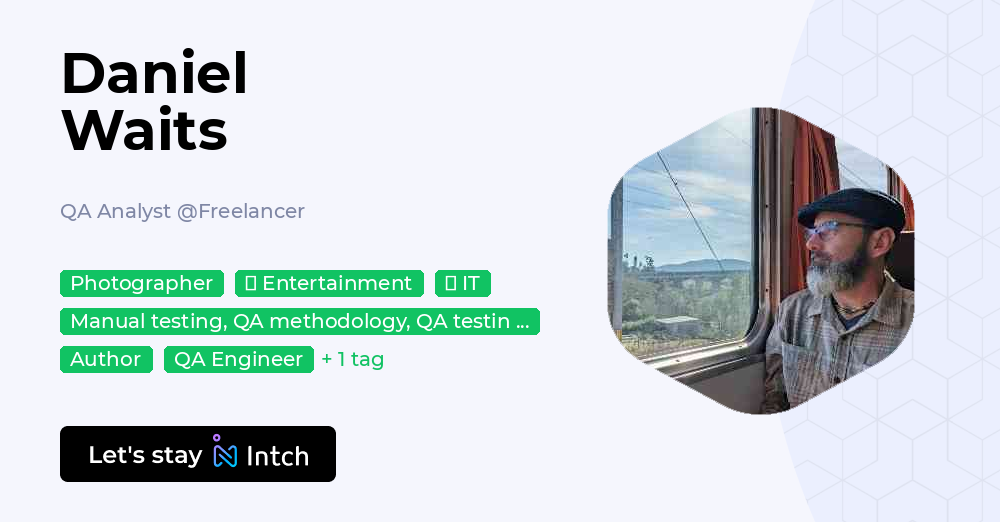 Daniel Waits

QA Analyst @Freelancer

Photographer
Entertainment
IT
Manual testing, QA methodology, QA testin ...
Author
QA Engineer
+ 1 tag

Let's stay Intch